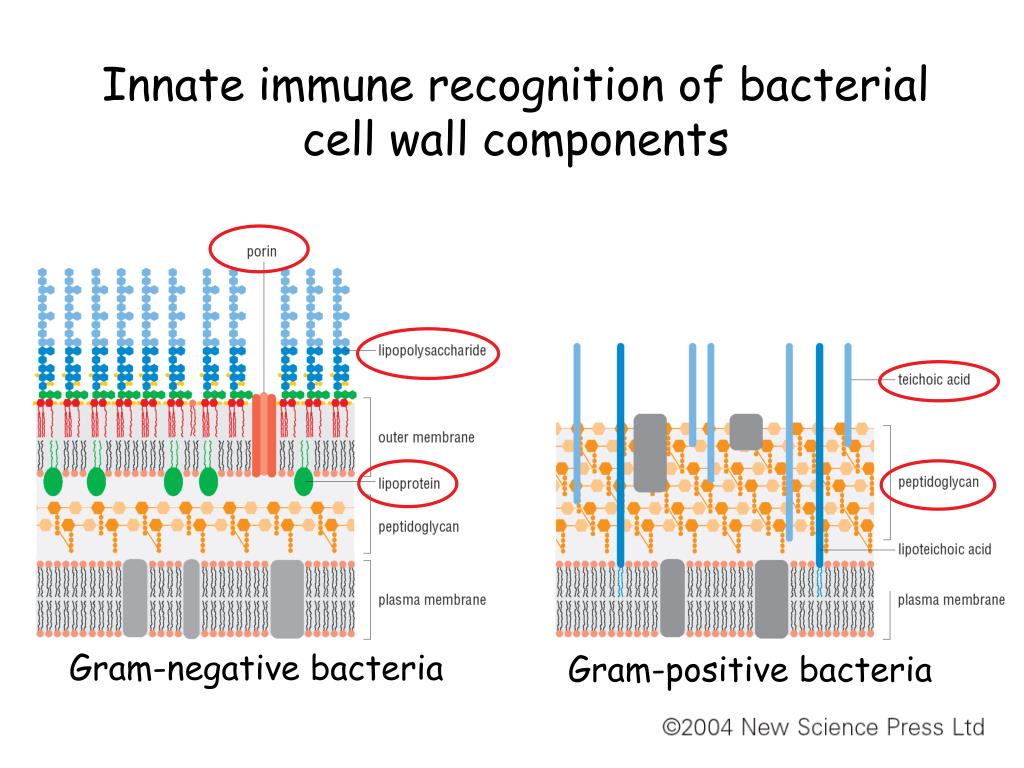 Innate immune recognition of bacterial cell wall components

porin

lipopolysaccharide

outer membrane

lipoprotein

peptidoglycan

plasma membrane

Gram-negative bacteria

teichoic acid

peptidoglycan

lipoteichoic acid

plasma membrane

Gram-positive bacteria

©2004 New Science Press Ltd